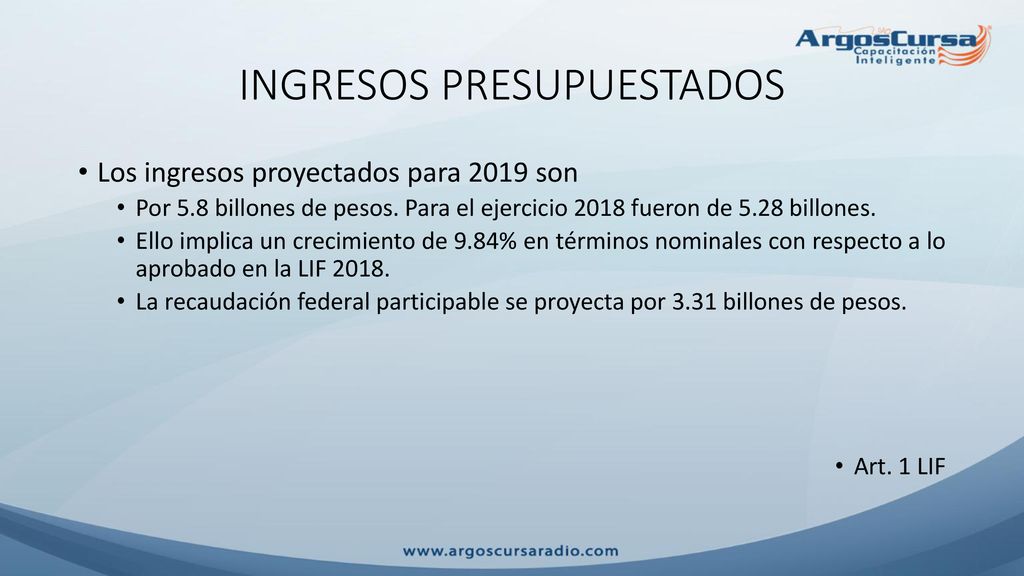 ArgosCursa
Capacitación Inteligente

INGRESOS PRESUPUESTADOS

• Los ingresos proyectados para 2019 son
  • Por 5.8 billones de pesos. Para el ejercicio 2018 fueron de 5.28 billones.
  • Ello implica un crecimiento de 9.84% en términos nominales con respecto a lo aprobado en la LIF 2018.
  • La recaudación federal participable se proyecta por 3.31 billones de pesos.

• Art. 1 LIF

www.argoscursaradio.com